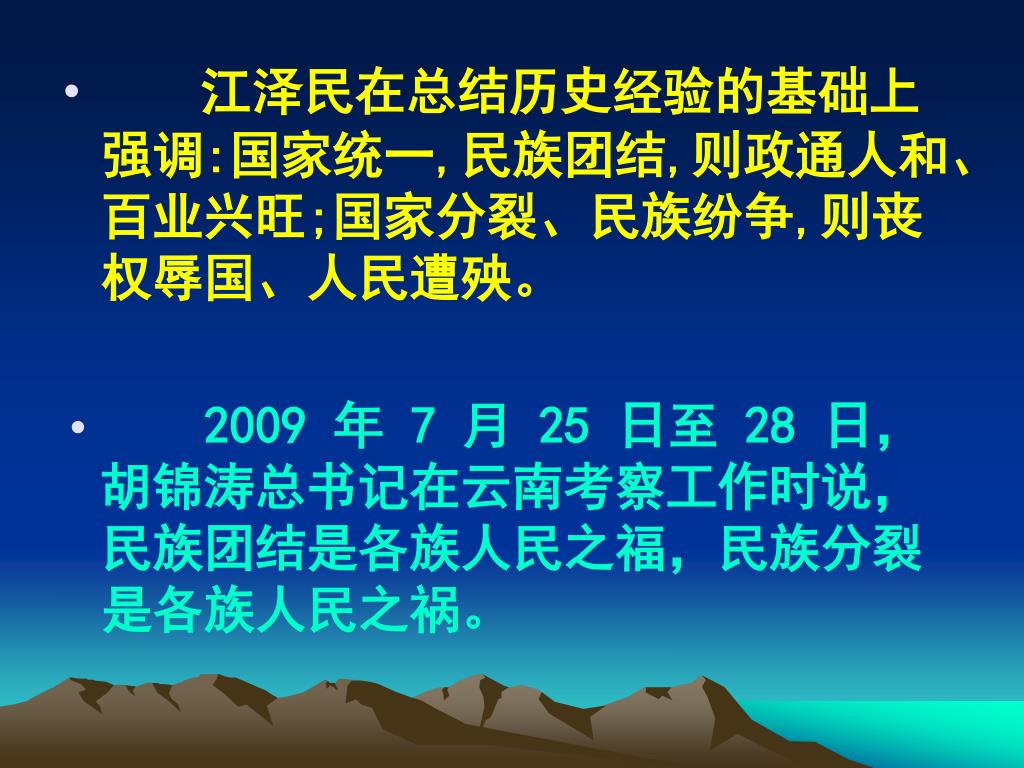 • 江泽民在总结历史经验的基础上强调:国家统一,民族团结,则政通人和、百业兴旺;国家分裂、民族纷争,则丧权辱国、人民遭殃。

• 2009 年 7 月 25 日至 28 日,胡锦涛总书记在云南考察工作时说,民族团结是各族人民之福,民族分裂是各族人民之祸。